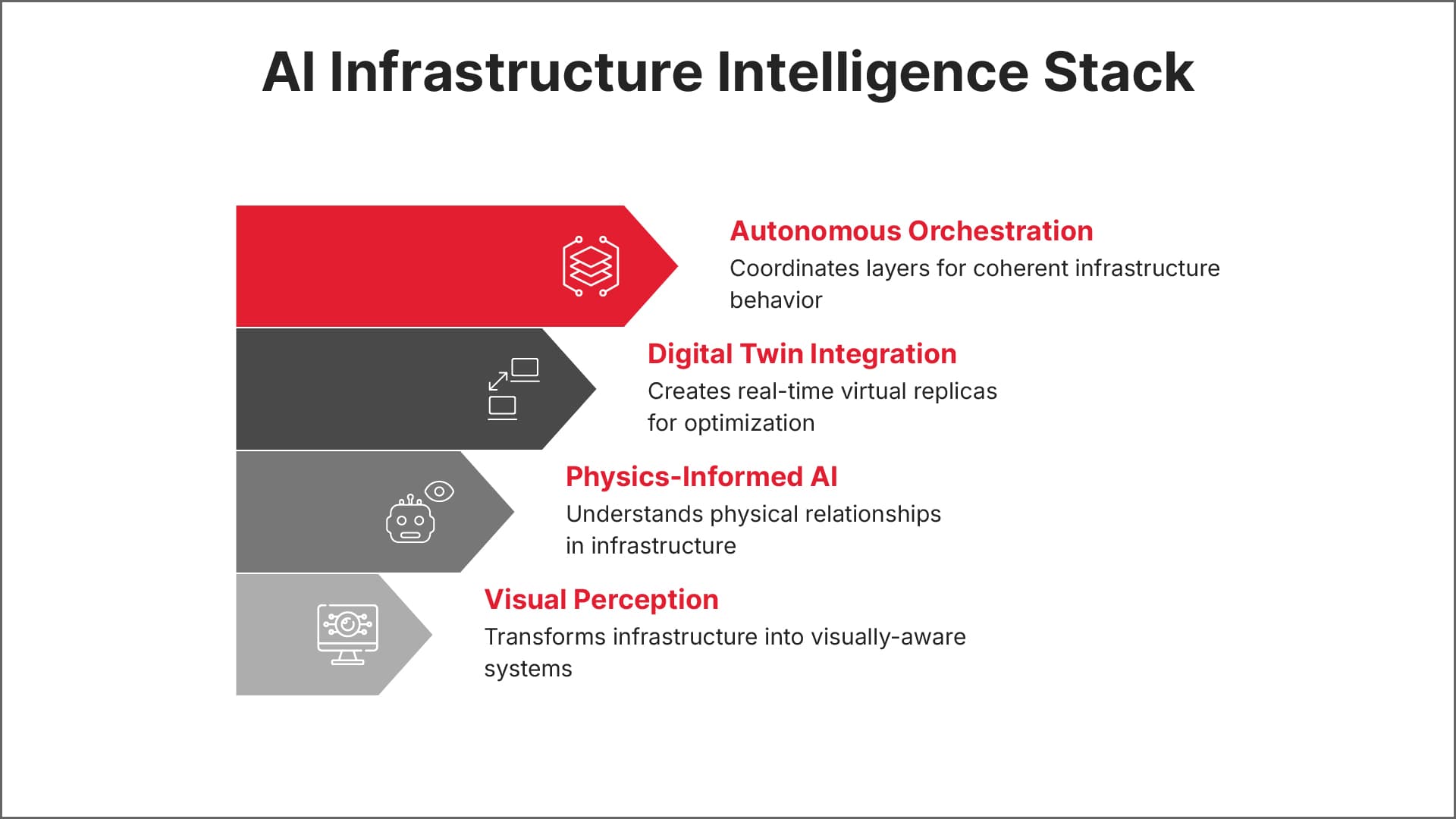 AI Infrastructure Intelligence Stack

Autonomous Orchestration
Coordinates layers for coherent infrastructure behavior

Digital Twin Integration
Creates real-time virtual replicas for optimization

Physics-Informed AI
Understands physical relationships in infrastructure

Visual Perception
Transforms infrastructure into visually-aware systems